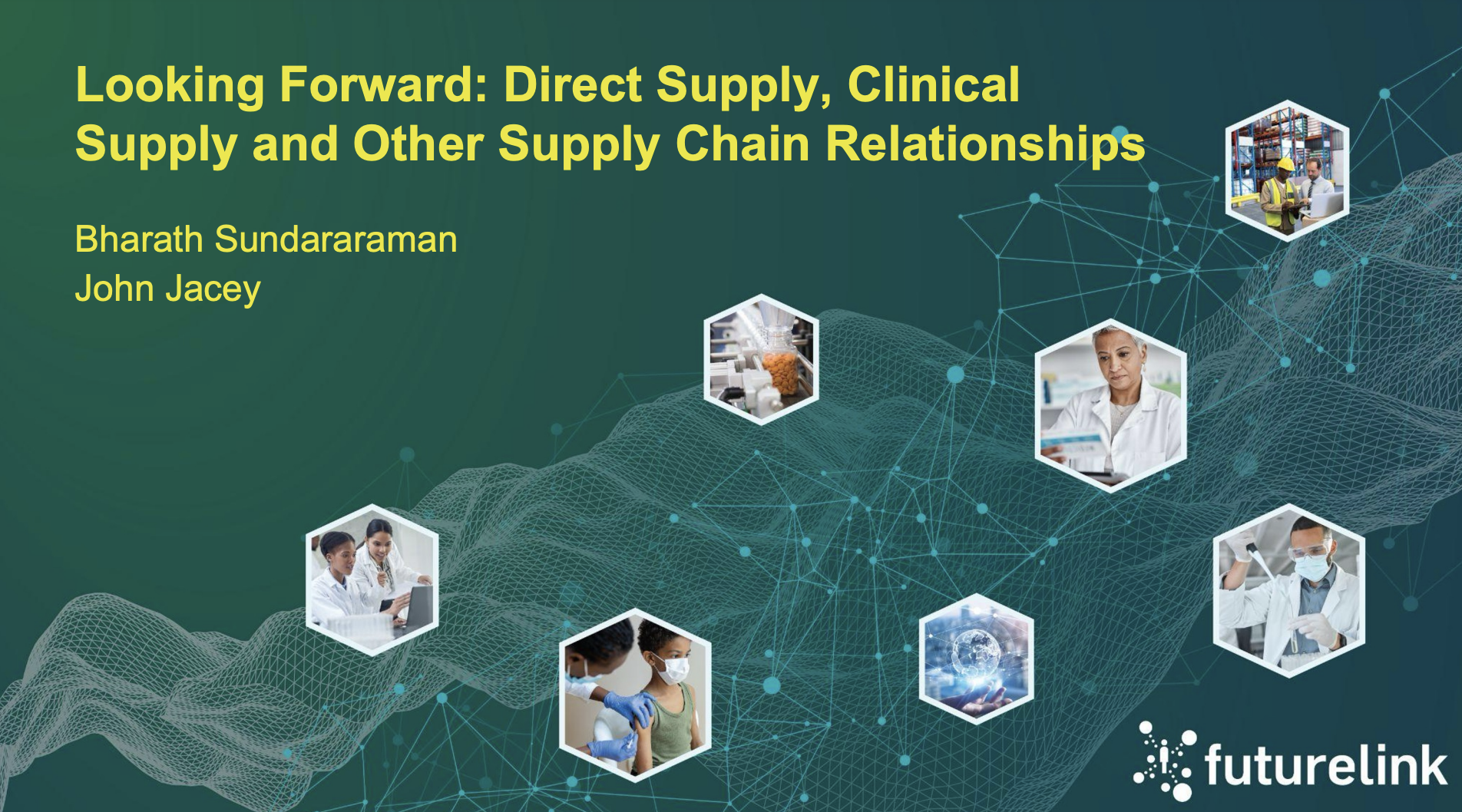 Looking Forward: Direct Supply, Clinical Supply and Other Supply Chain Relationships

Bharath Sundararaman
John Jacey

futurelink